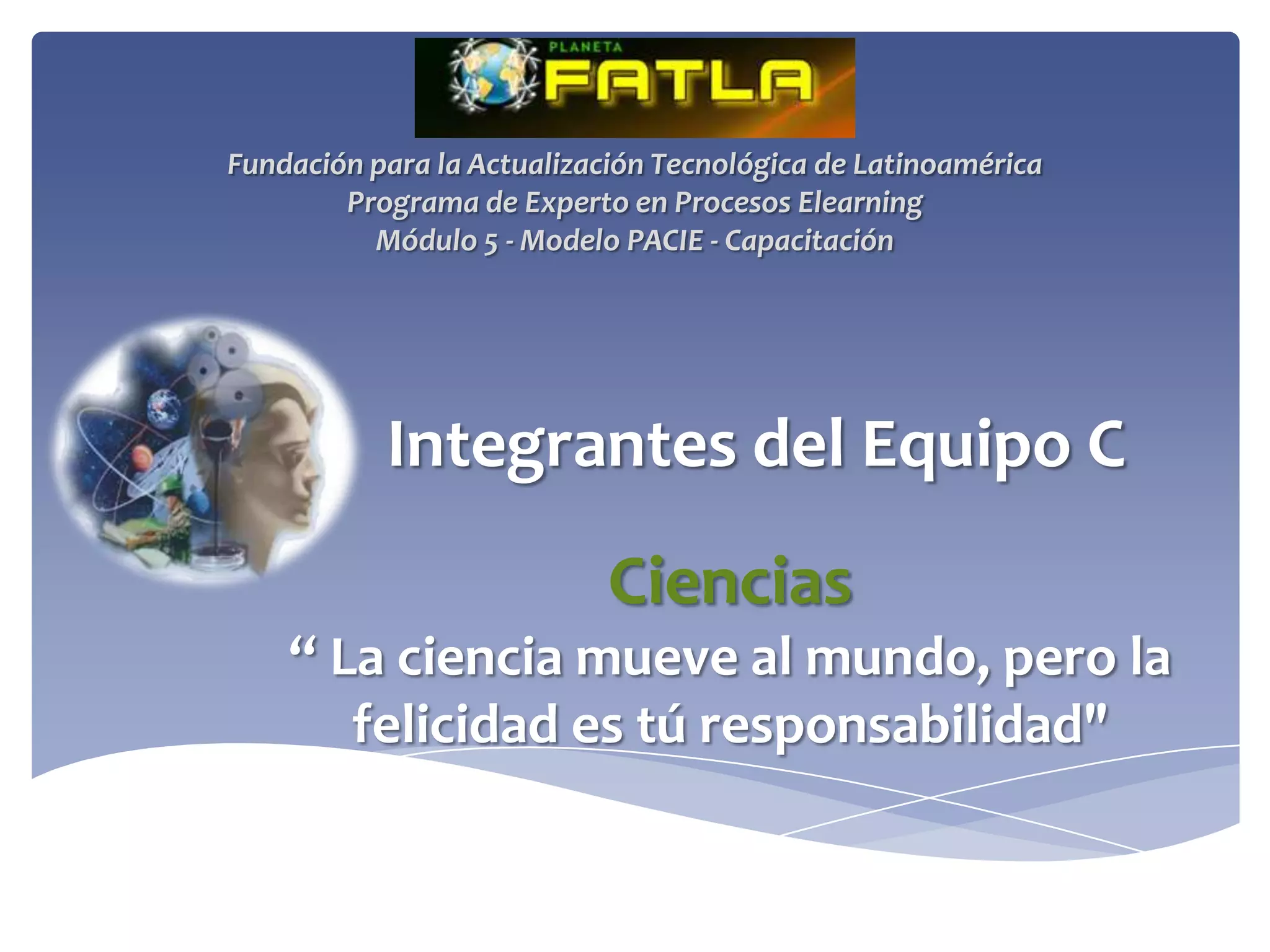 PLANETA
FATLA

Fundación para la Actualización Tecnológica de Latinoamérica
Programa de Experto en Procesos Elearning
Módulo 5 - Modelo PACIE - Capacitación

Integrantes del Equipo C

Ciencias

“ La ciencia mueve al mundo, pero la felicidad es tú responsabilidad"